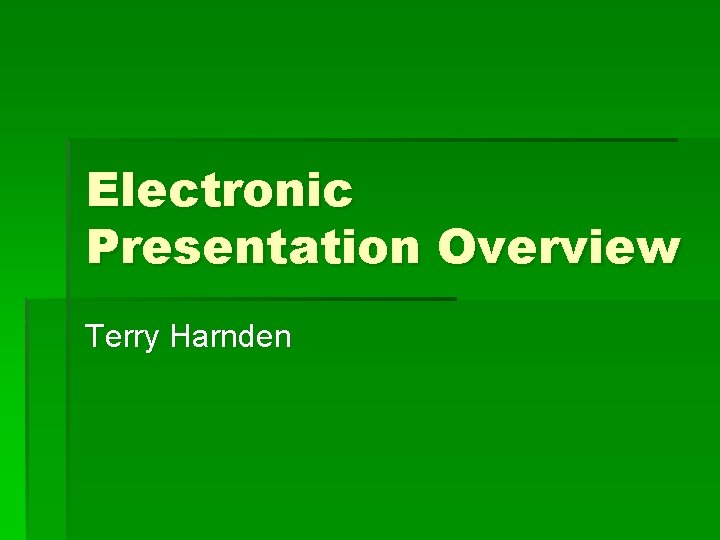 Electronic Presentation Overview

Terry Harnden